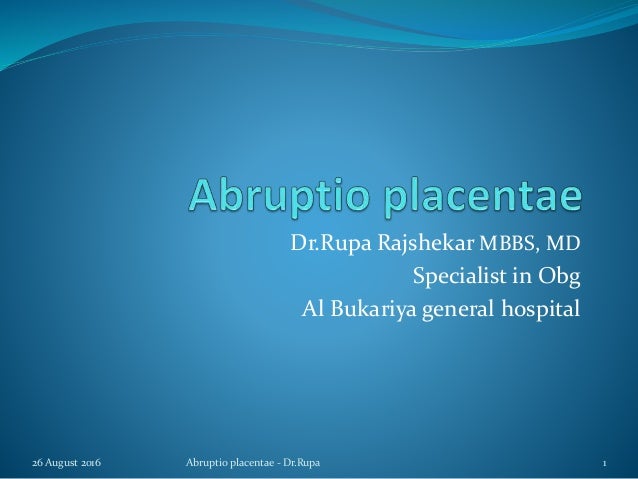 Abruptio placentae

Dr.Rupa Rajshekar MBBS, MD
Specialist in Obg
Al Bukariya general hospital

26 August 2016 Abruptio placentae - Dr.Rupa 1